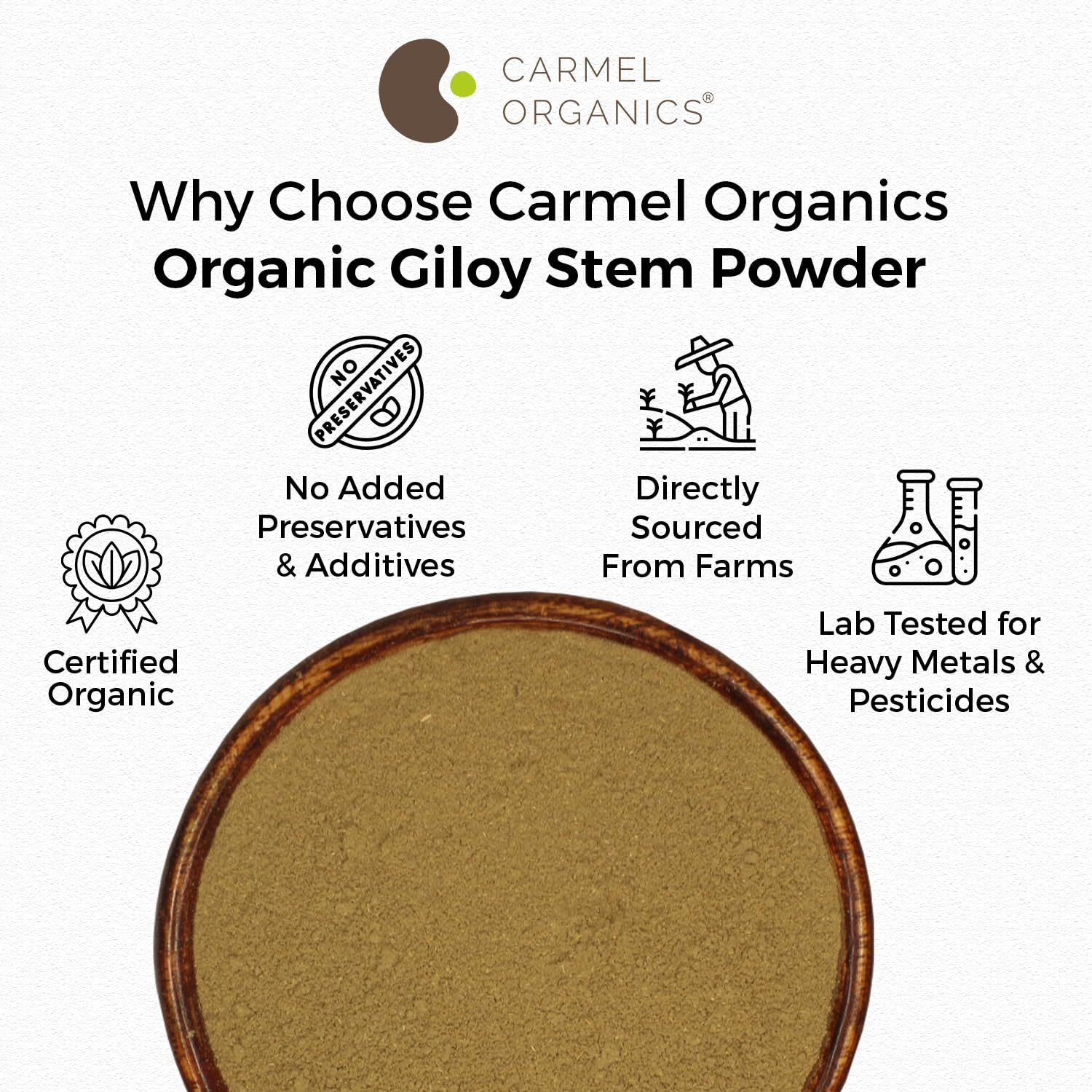 CARMEL ORGANICS®

Why Choose Carmel Organics
Organic Giloy Stem Powder

NO PRESERVATIVES

No Added Preservatives & Additives

Directly Sourced From Farms

Certified Organic

Lab Tested for Heavy Metals & Pesticides